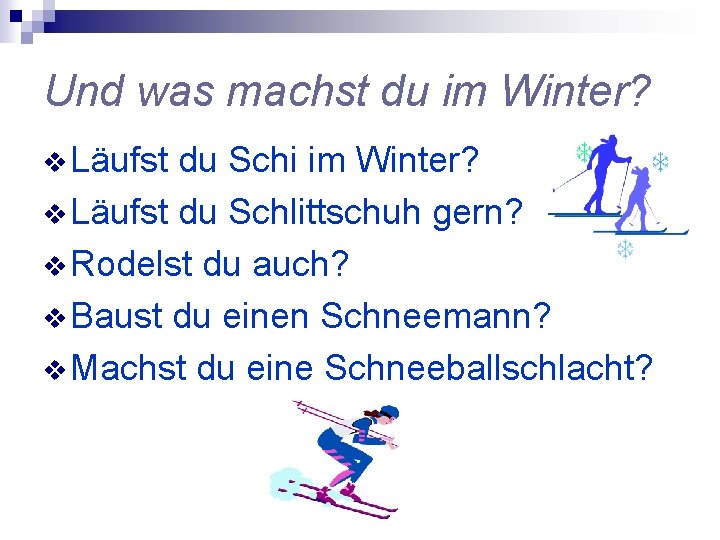 Und was machst du im Winter?

❖ Läufst du Schi im Winter?
❖ Läufst du Schlittschuh gern?
❖ Rodelst du auch?
❖ Baust du einen Schneemann?
❖ Machst du eine Schneeballschlacht?